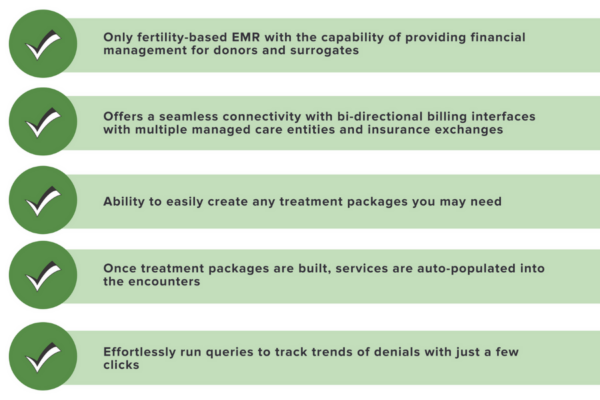 Only fertility-based EMR with the capability of providing financial management for donors and surrogates

Offers a seamless connectivity with bi-directional billing interfaces with multiple managed care entities and insurance exchanges

Ability to easily create any treatment packages you may need

Once treatment packages are built, services are auto-populated into the encounters

Effortlessly run queries to track trends of denials with just a few clicks